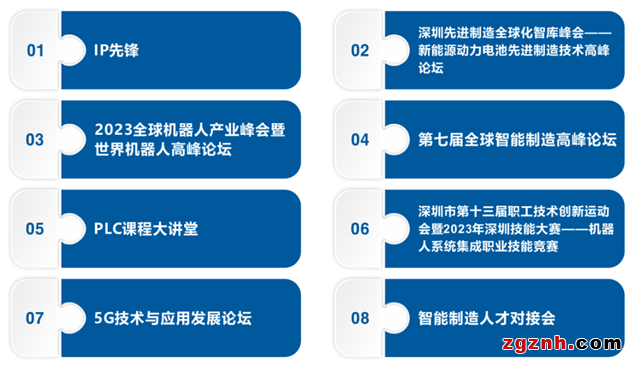 01

IP先锋

02

深圳先进制造全球化智库峰会——新能源动力电池先进制造技术高峰论坛

03

2023全球机器人产业峰会暨世界机器人高峰论坛

04

第七届全球智能制造高峰论坛

05

PLC课程大讲堂

06

深圳市第十三届职工技术创新运动会暨2023年深圳技能大赛——机器人系统集成职业技能竞赛

07

5G技术与应用发展论坛

08

智能制造人才对接会

zgznh.com